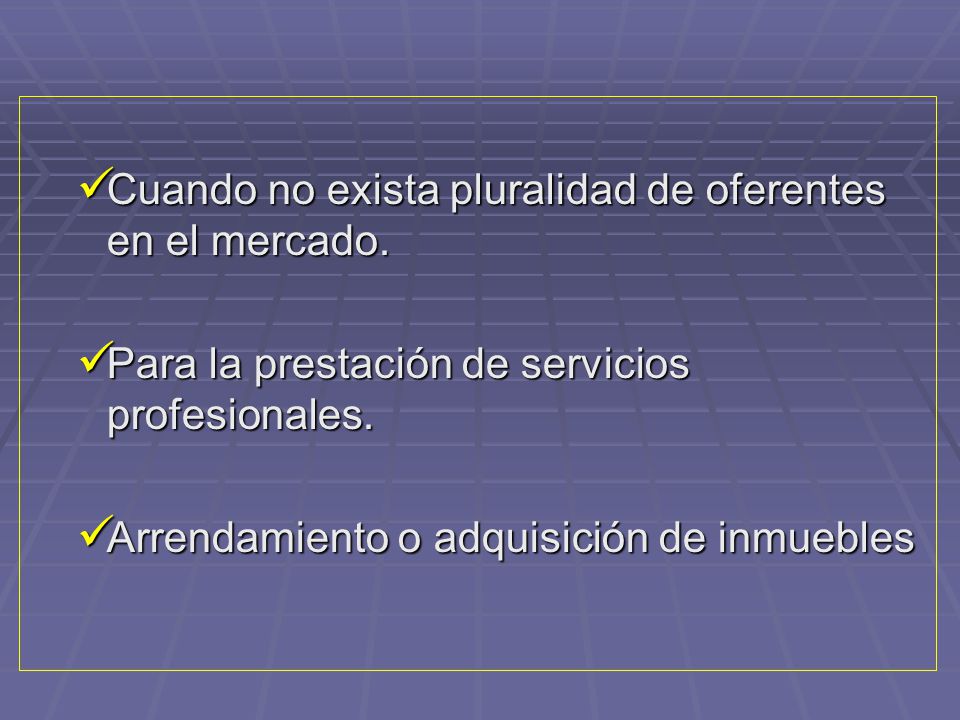 ✓Cuando no exista pluralidad de oferentes en el mercado.

✓Para la prestación de servicios profesionales.

✓Arrendamiento o adquisición de inmuebles